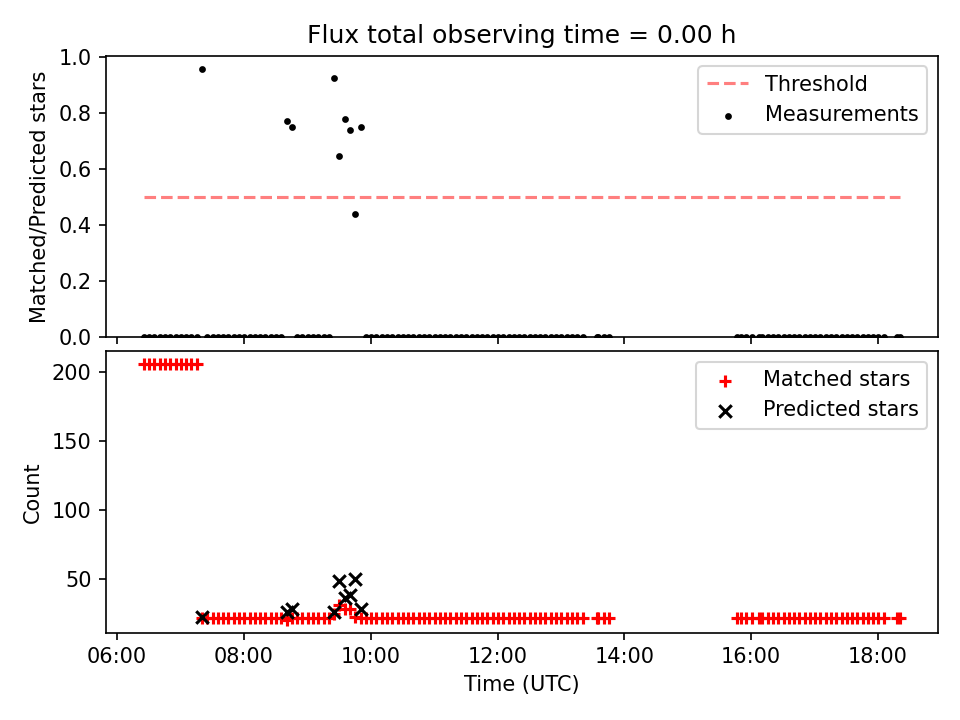 Flux total observing time = 0.00 h

Matched/Predicted stars

1.0
0.8
0.6
0.4
0.2
0.0

Threshold
Measurements

Count

200
150
100
50

Matched stars
Predicted stars

06:00
08:00
10:00
12:00
14:00
16:00
18:00

Time (UTC)